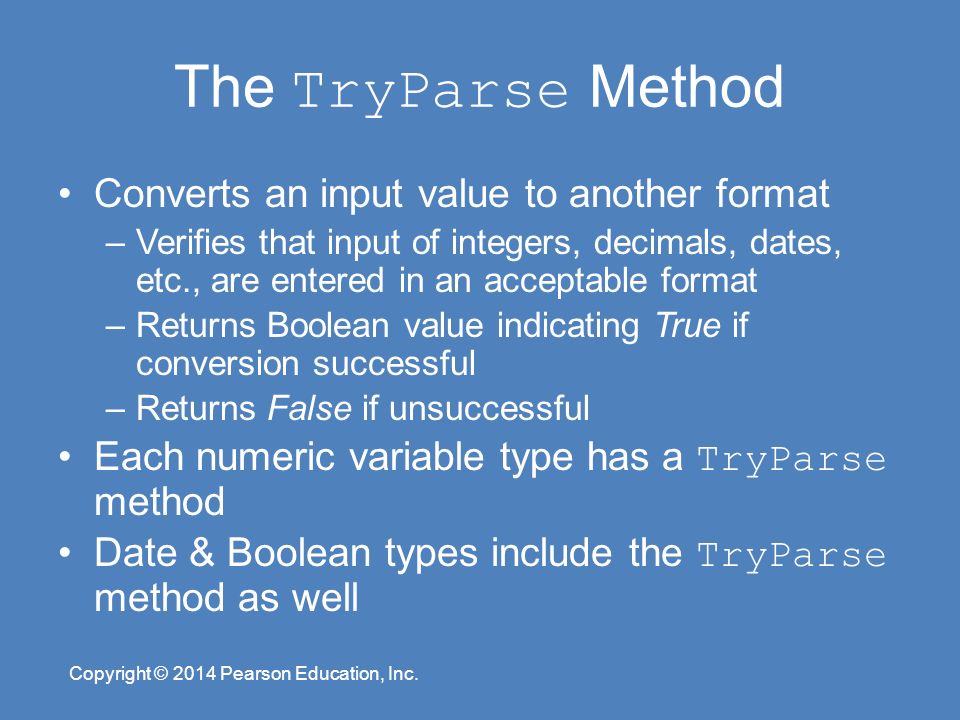 The TryParse Method

• Converts an input value to another format
– Verifies that input of integers, decimals, dates, etc., are entered in an acceptable format
– Returns Boolean value indicating True if conversion successful
– Returns False if unsuccessful
• Each numeric variable type has a TryParse method
• Date & Boolean types include the TryParse method as well

Copyright © 2014 Pearson Education, Inc.